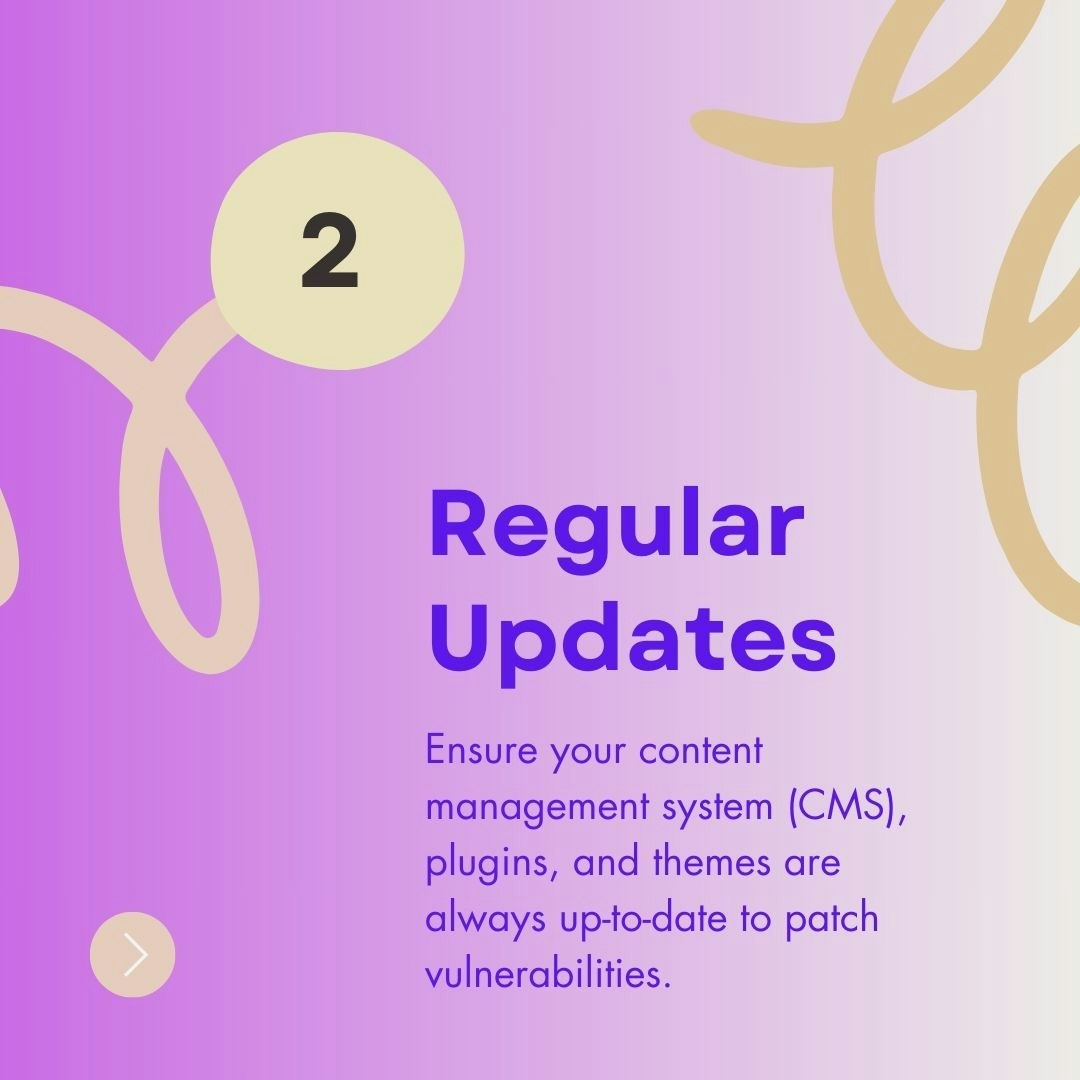 2

Regular Updates

Ensure your content management system (CMS), plugins, and themes are always up-to-date to patch vulnerabilities.